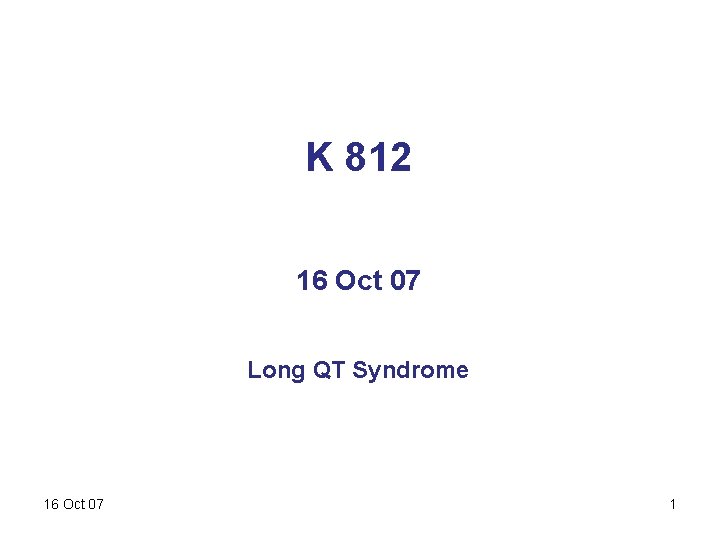 K 812

16 Oct 07

Long QT Syndrome

16 Oct 07

1